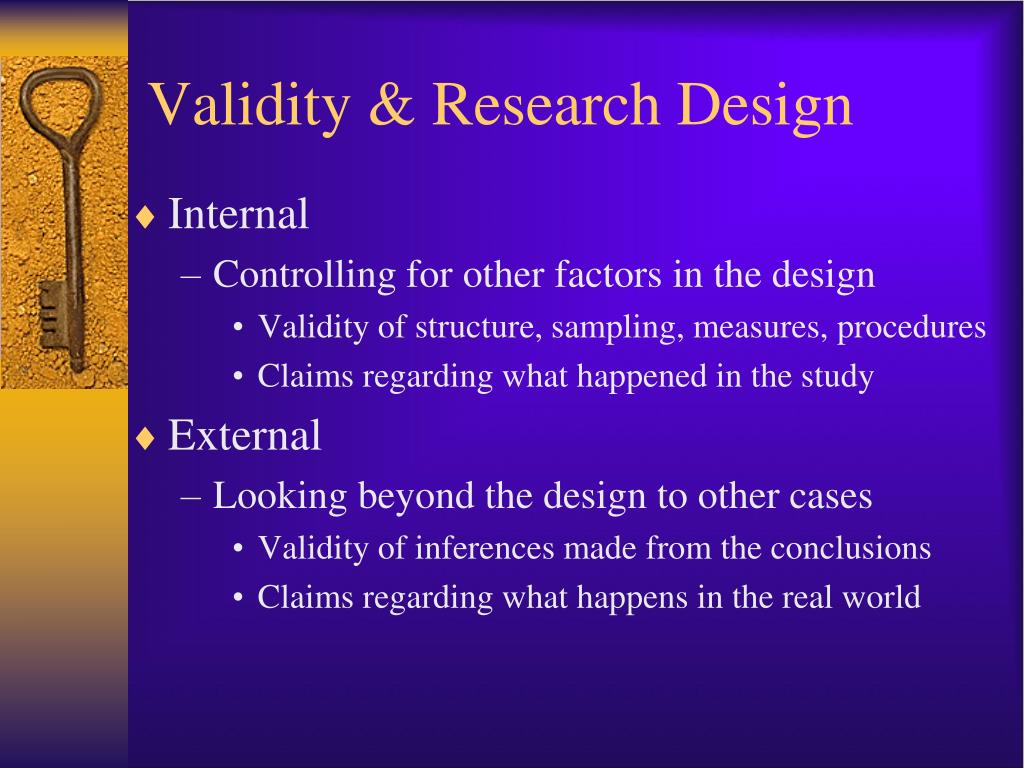 Validity & Research Design

♦ Internal
– Controlling for other factors in the design
• Validity of structure, sampling, measures, procedures
• Claims regarding what happened in the study

♦ External
– Looking beyond the design to other cases
• Validity of inferences made from the conclusions
• Claims regarding what happens in the real world